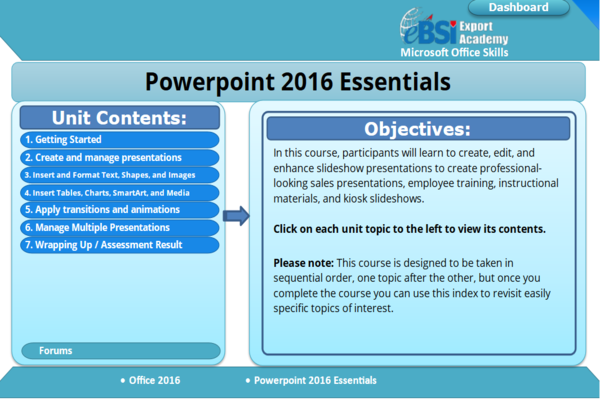 Dashboard

eBSI Export Academy
Microsoft Office Skills

Powerpoint 2016 Essentials

Unit Contents:

1. Getting Started
2. Create and manage presentations
3. Insert and Format Text, Shapes, and Images
4. Insert Tables, Charts, SmartArt, and Media
5. Apply transitions and animations
6. Manage Multiple Presentations
7. Wrapping Up / Assessment Result

Forums

Objectives:

In this course, participants will learn to create, edit, and enhance slideshow presentations to create professional-looking sales presentations, employee training, instructional materials, and kiosk slideshows.

Click on each unit topic to the left to view its contents.

Please note: This course is designed to be taken in sequential order, one topic after the other, but once you complete the course you can use this index to revisit easily specific topics of interest.

• Office 2016
• Powerpoint 2016 Essentials